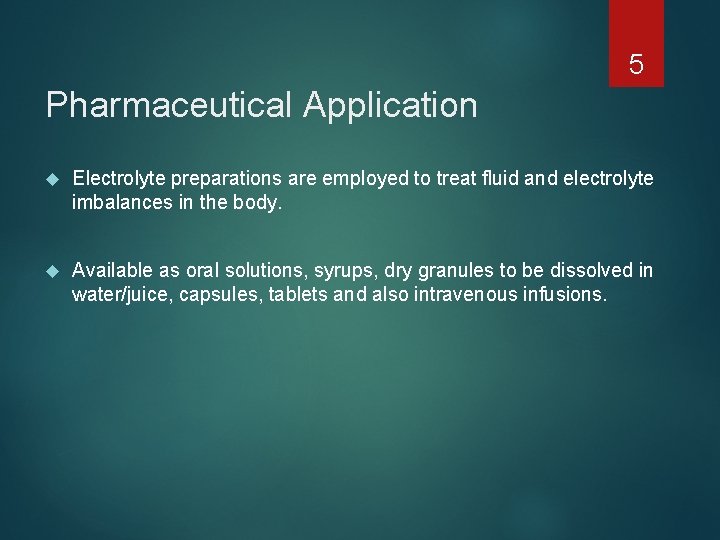 5

Pharmaceutical Application

Electrolyte preparations are employed to treat fluid and electrolyte imbalances in the body.

Available as oral solutions, syrups, dry granules to be dissolved in water/juice, capsules, tablets and also intravenous infusions.